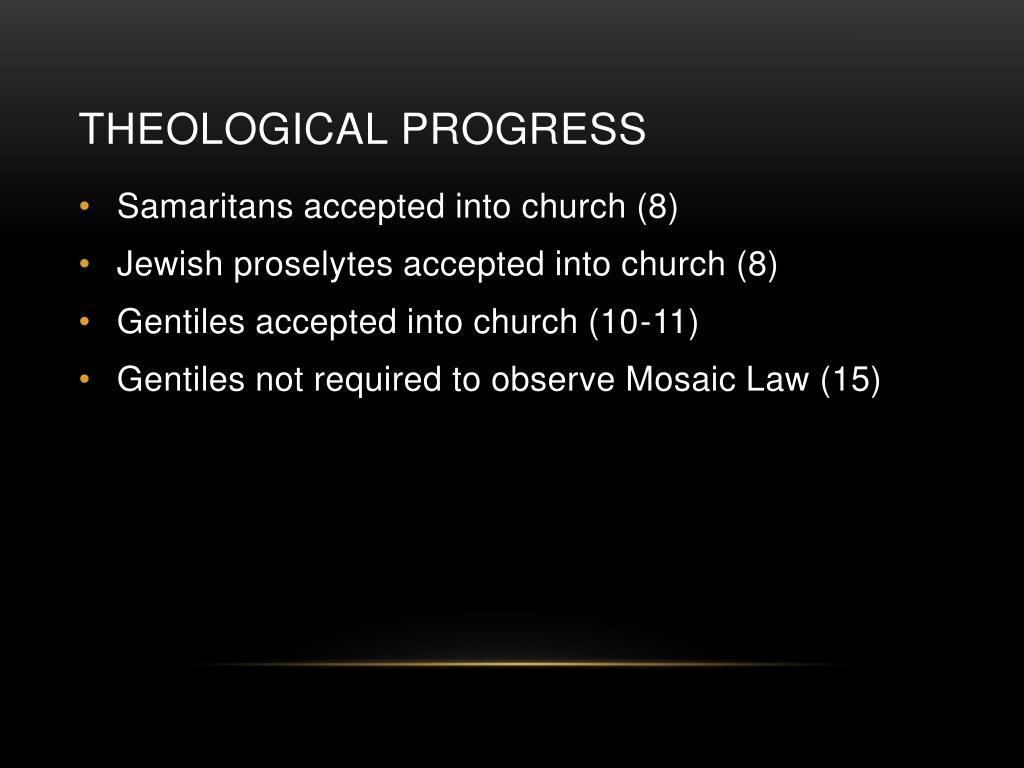 THEOLOGICAL PROGRESS

• Samaritans accepted into church (8)
• Jewish proselytes accepted into church (8)
• Gentiles accepted into church (10-11)
• Gentiles not required to observe Mosaic Law (15)